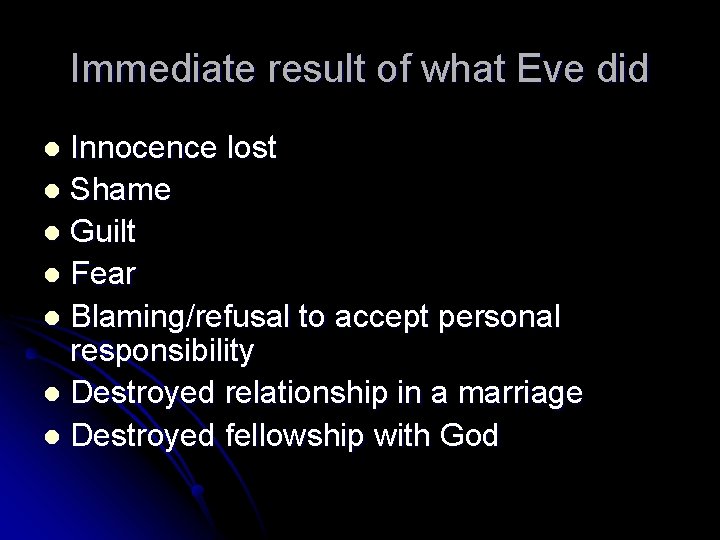 Immediate result of what Eve did

- Innocence lost
- Shame
- Guilt
- Fear
- Blaming/refusal to accept personal responsibility
- Destroyed relationship in a marriage
- Destroyed fellowship with God